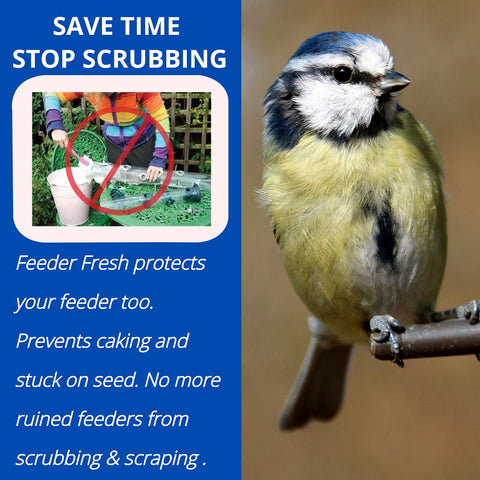 SAVE TIME
STOP SCRUBBING

Feeder Fresh protects your feeder too. Prevents caking and stuck on seed. No more ruined feeders from scrubbing & scraping .